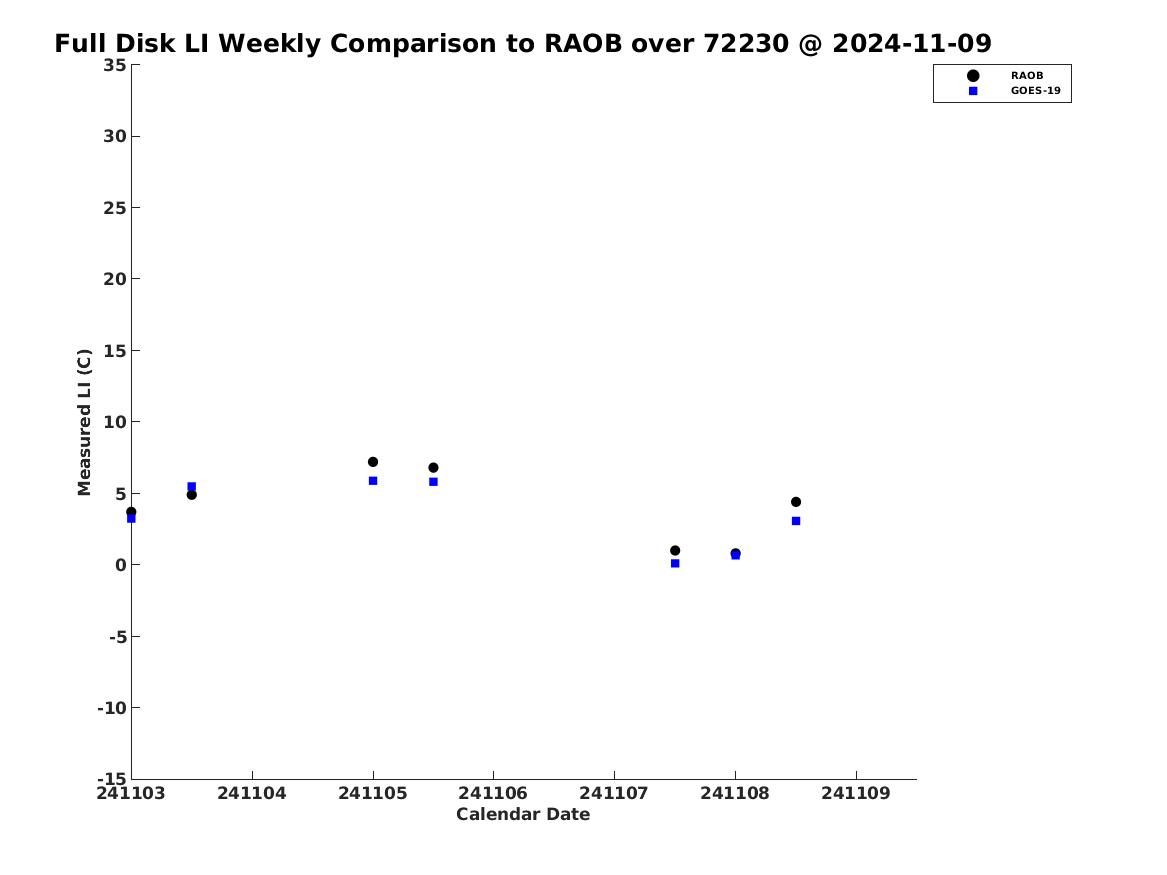 Full Disk LI Weekly Comparison to RAOB over 72230 @ 2024-11-09

RAOB
GOES-19

Measured LI (C)

35
30
25
20
15
10
5
0
-5
-10
-15

241103 241104 241105 241106 241107 241108 241109

Calendar Date